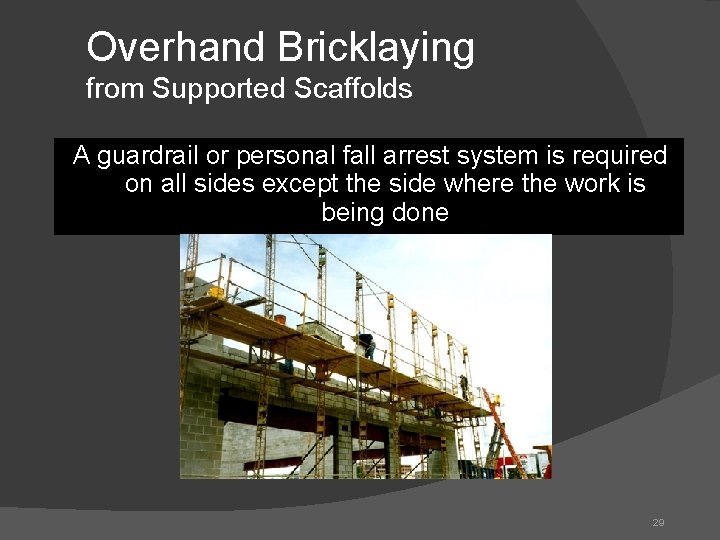 Overhand Bricklaying
from Supported Scaffolds

A guardrail or personal fall arrest system is required on all sides except the side where the work is being done

29